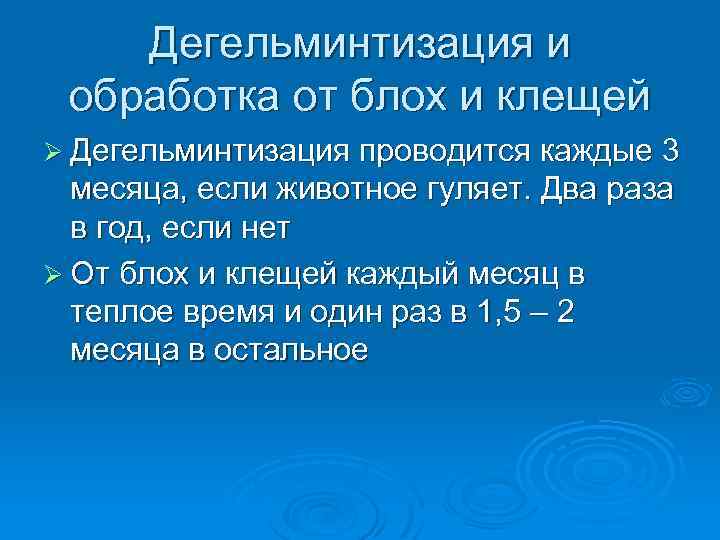 Дегельминтизация и обработка от блох и клещей

➢ Дегельминтизация проводится каждые 3 месяца, если животное гуляет. Два раза в год, если нет

➢ От блох и клещей каждый месяц в теплое время и один раз в 1,5 – 2 месяца в остальное